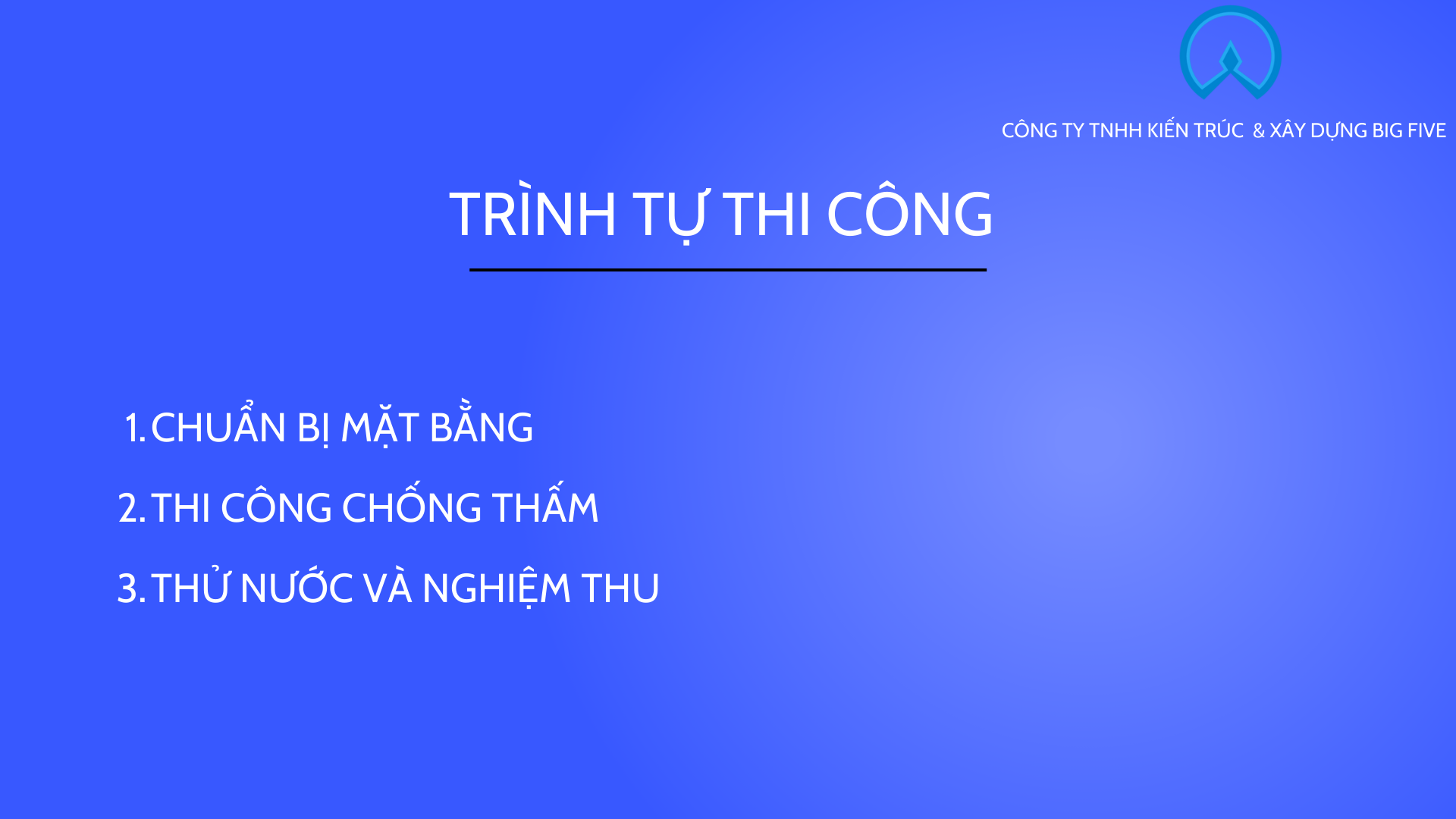 CÔNG TY TNHH KIẾN TRÚC & XÂY DỰNG BIG FIVE

TRÌNH TỰ THI CÔNG

1. CHUẨN BỊ MẶT BẰNG
2. THI CÔNG CHỐNG THẤM
3. THỬ NƯỚC VÀ NGHIỆM THU